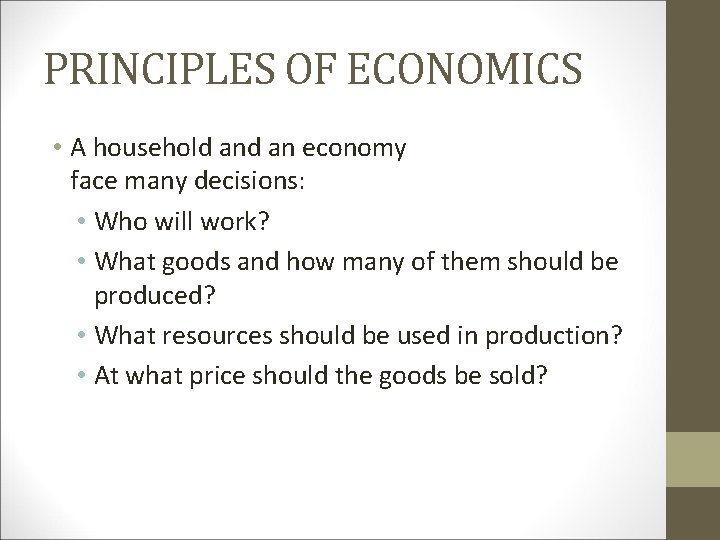 PRINCIPLES OF ECONOMICS

• A household and an economy face many decisions:
  • Who will work?
  • What goods and how many of them should be produced?
  • What resources should be used in production?
  • At what price should the goods be sold?